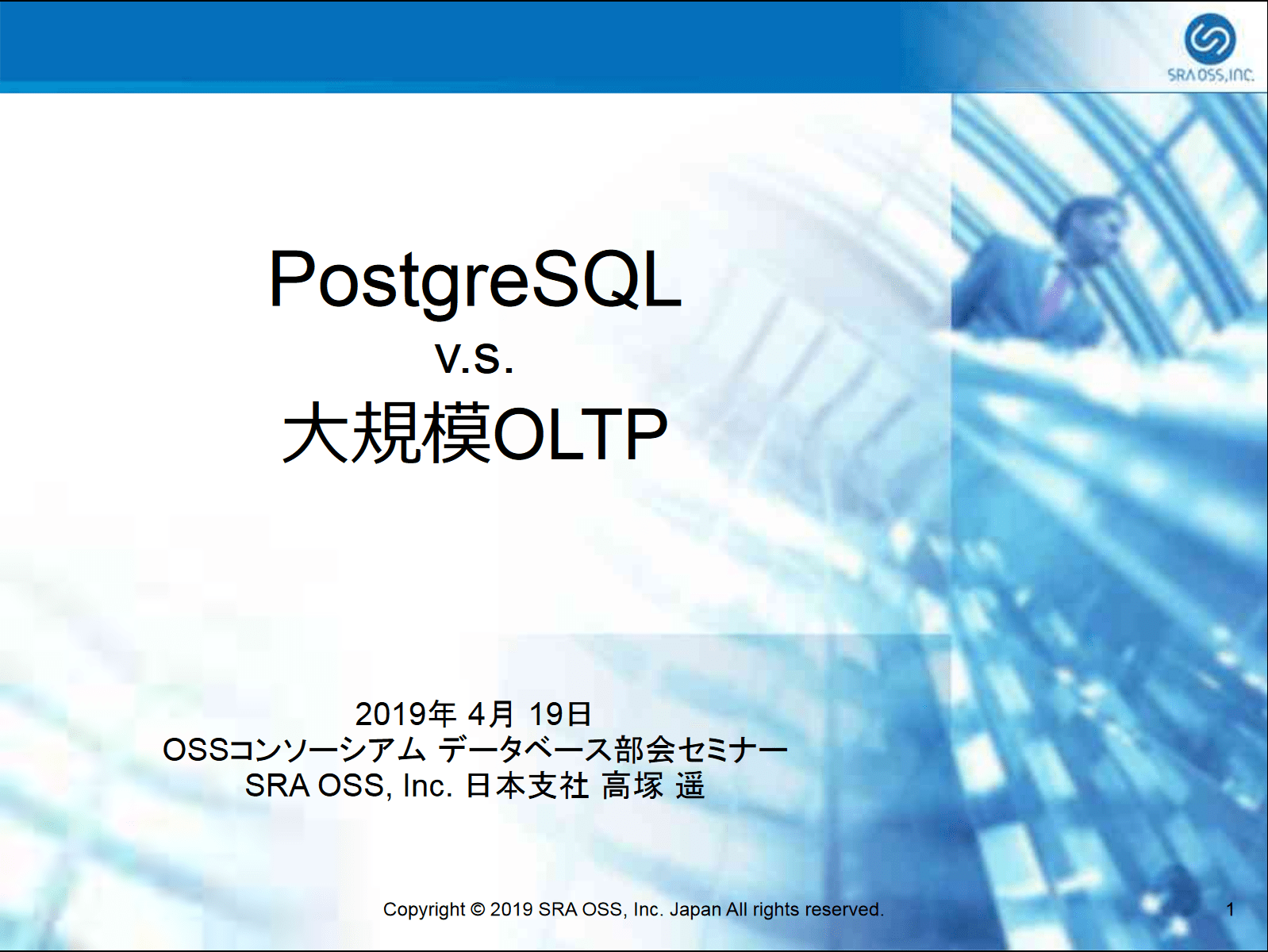 SRA OSS, INC.

PostgreSQL
v.s.
大規模OLTP

2019年 4月 19日
OSSコンソーシアム データベース部会セミナー
SRA OSS, Inc. 日本支社 高塚 遥

Copyright © 2019 SRA OSS, Inc. Japan All rights reserved.

1